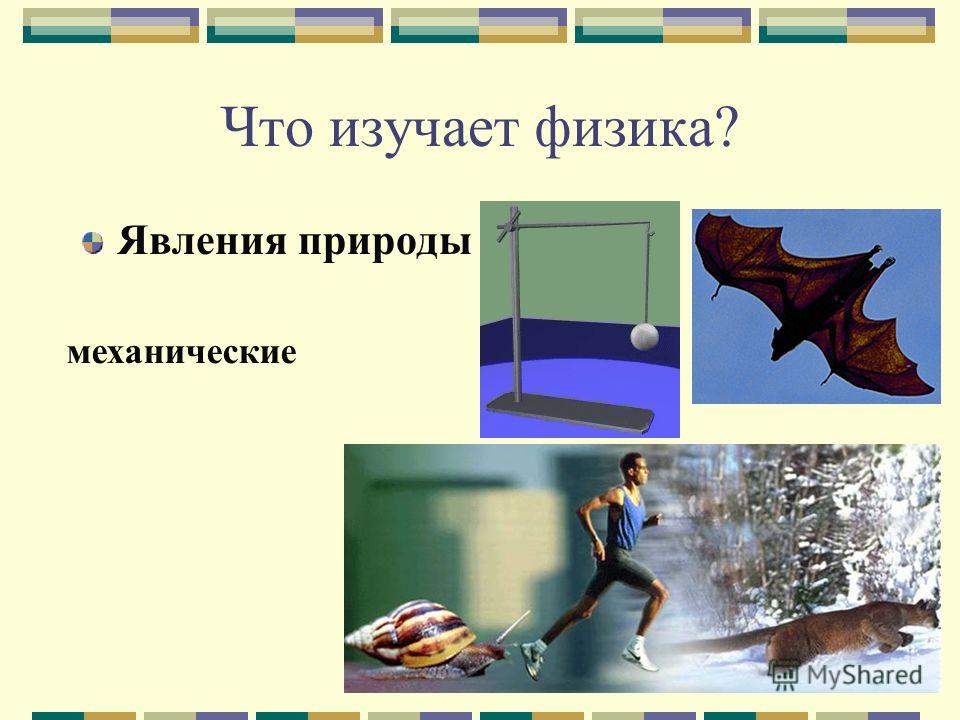 Что изучает физика?

Явления природы

механические

MyShared